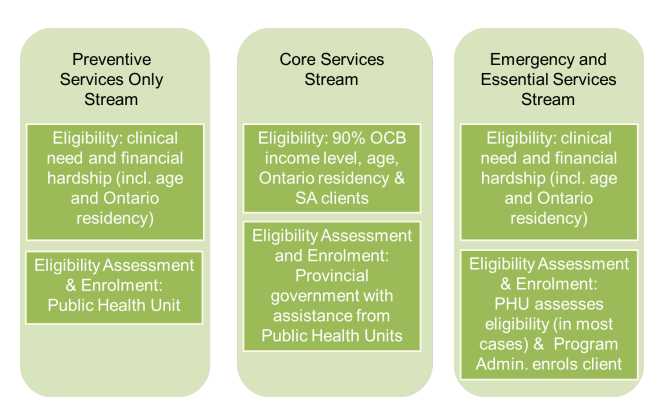 Preventive Services Only Stream

Eligibility: clinical need and financial hardship (incl. age and Ontario residency)

Eligibility Assessment & Enrolment: Public Health Unit

Core Services Stream

Eligibility: 90% OCB income level, age, Ontario residency & SA clients

Eligibility Assessment and Enrolment: Provincial government with assistance from Public Health Units

Emergency and Essential Services Stream

Eligibility: clinical need and financial hardship (incl. age and Ontario residency)

Eligibility Assessment & Enrolment: PHU assesses eligibility (in most cases) & Program Admin. enrols client